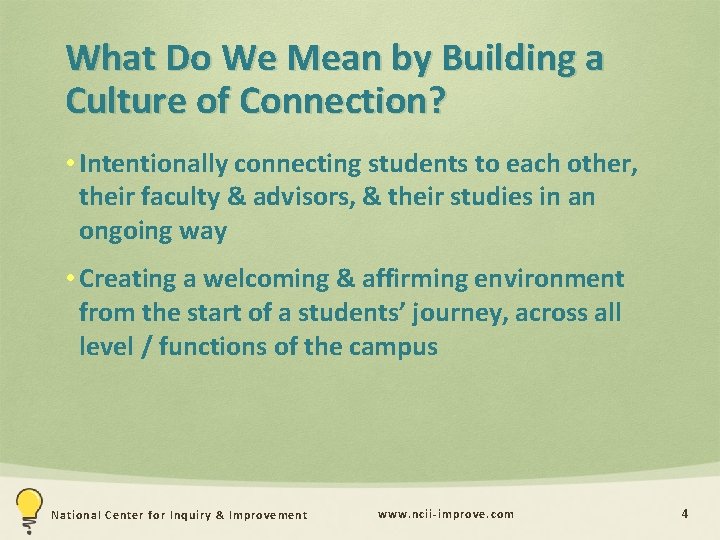 What Do We Mean by Building a Culture of Connection?

• Intentionally connecting students to each other, their faculty & advisors, & their studies in an ongoing way

• Creating a welcoming & affirming environment from the start of a students' journey, across all level / functions of the campus

National Center for Inquiry & Improvement

www.ncii-improve.com

4